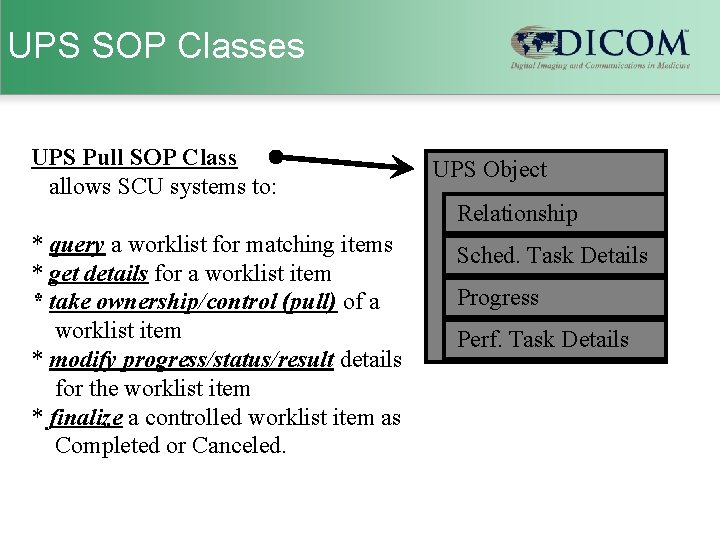 UPS SOP Classes

DICOM
Digital Imaging and Communications in Medicine

UPS Pull SOP Class
allows SCU systems to:

* query a worklist for matching items
* get details for a worklist item
* take ownership/control (pull) of a worklist item
* modify progress/status/result details for the worklist item
* finalize a controlled worklist item as Completed or Canceled.

UPS Object

Relationship

Sched. Task Details

Progress

Perf. Task Details